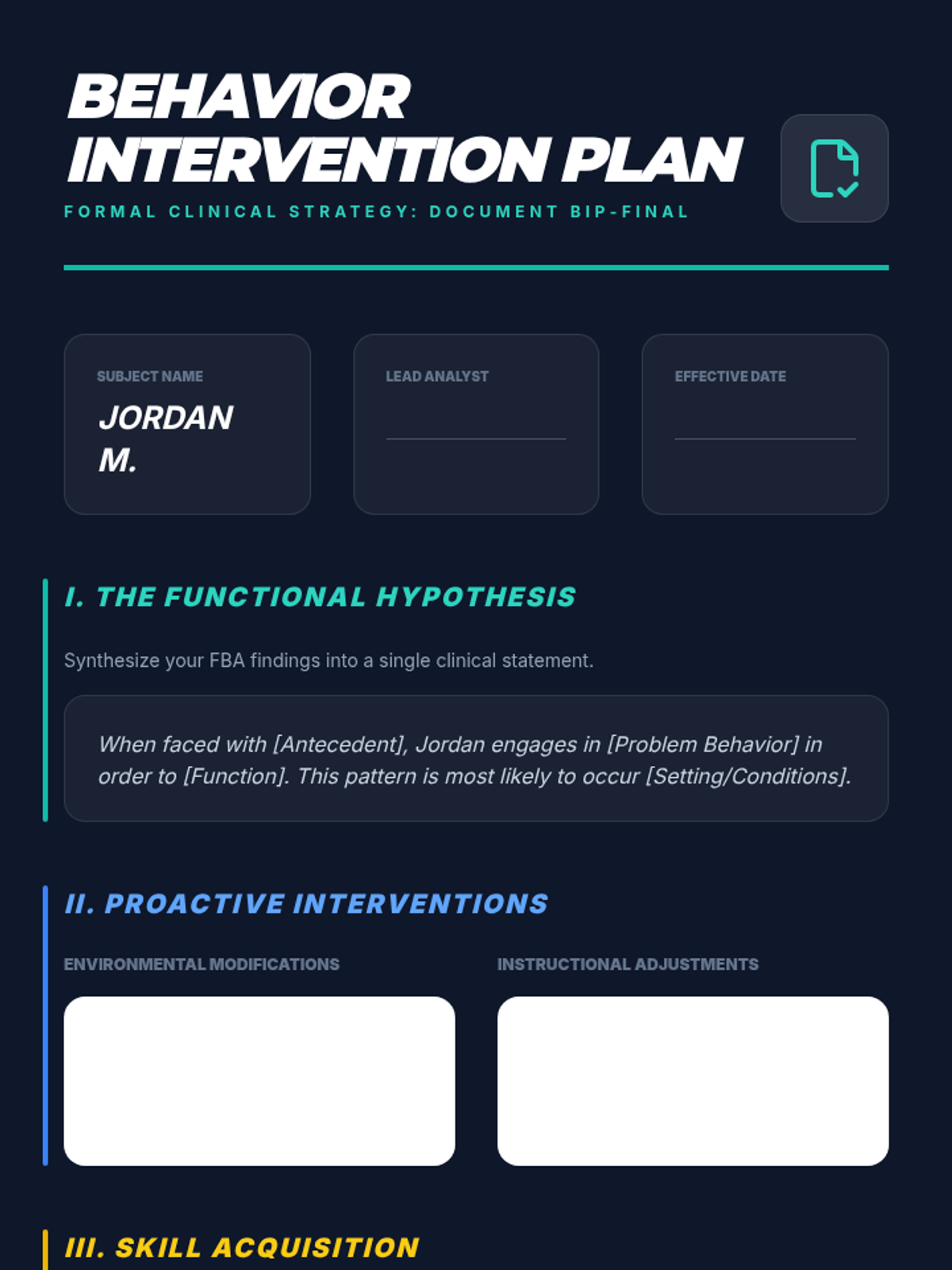 BEHAVIOR INTERVENTION PLAN

FORMAL CLINICAL STRATEGY: DOCUMENT BIP-FINAL

SUBJECT NAME
JORDAN M.

LEAD ANALYST

EFFECTIVE DATE

I. THE FUNCTIONAL HYPOTHESIS

Synthesize your FBA findings into a single clinical statement.

When faced with [Antecedent], Jordan engages in [Problem Behavior] in order to [Function]. This pattern is most likely to occur [Setting/Conditions].

II. PROACTIVE INTERVENTIONS

ENVIRONMENTAL MODIFICATIONS

INSTRUCTIONAL ADJUSTMENTS

III. SKILL ACQUISITION